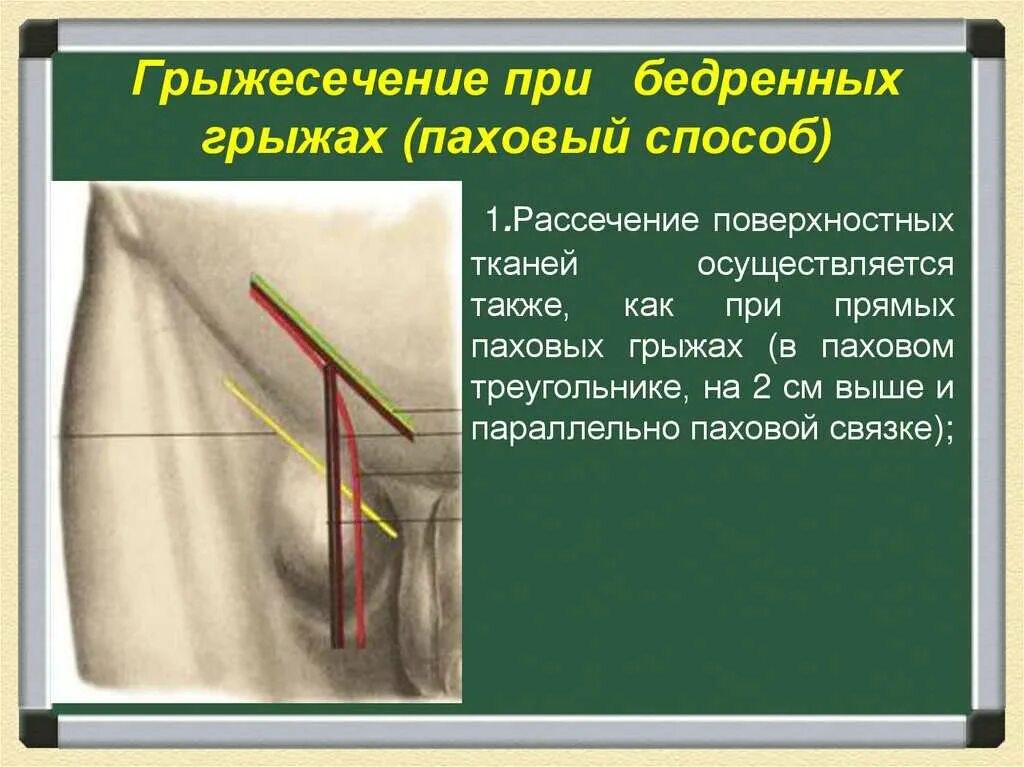 Грыжесечение при бедренных грыжах (паховый способ)

1.Рассечение поверхностных тканей осуществляется также, как при прямых паховых грыжах (в паховом треугольнике, на 2 см выше и параллельно паховой связке);